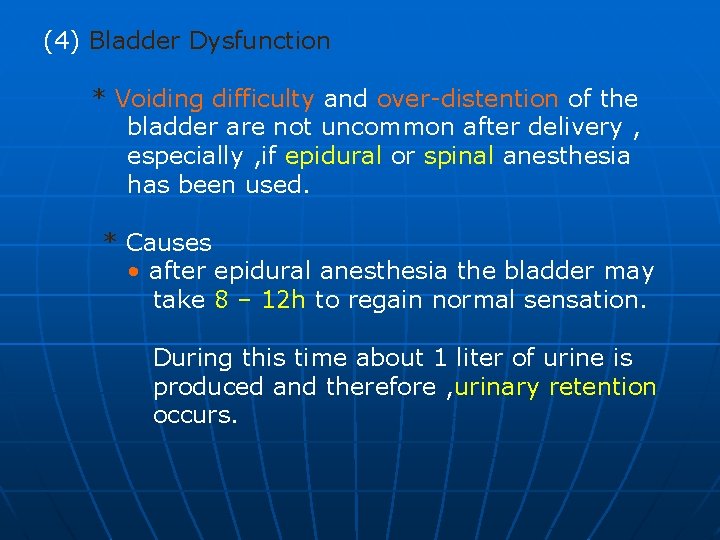 (4) Bladder Dysfunction

* Voiding difficulty and over-distention of the bladder are not uncommon after delivery , especially ,if epidural or spinal anesthesia has been used.

* Causes
• after epidural anesthesia the bladder may take 8 – 12h to regain normal sensation.

During this time about 1 liter of urine is produced and therefore ,urinary retention occurs.